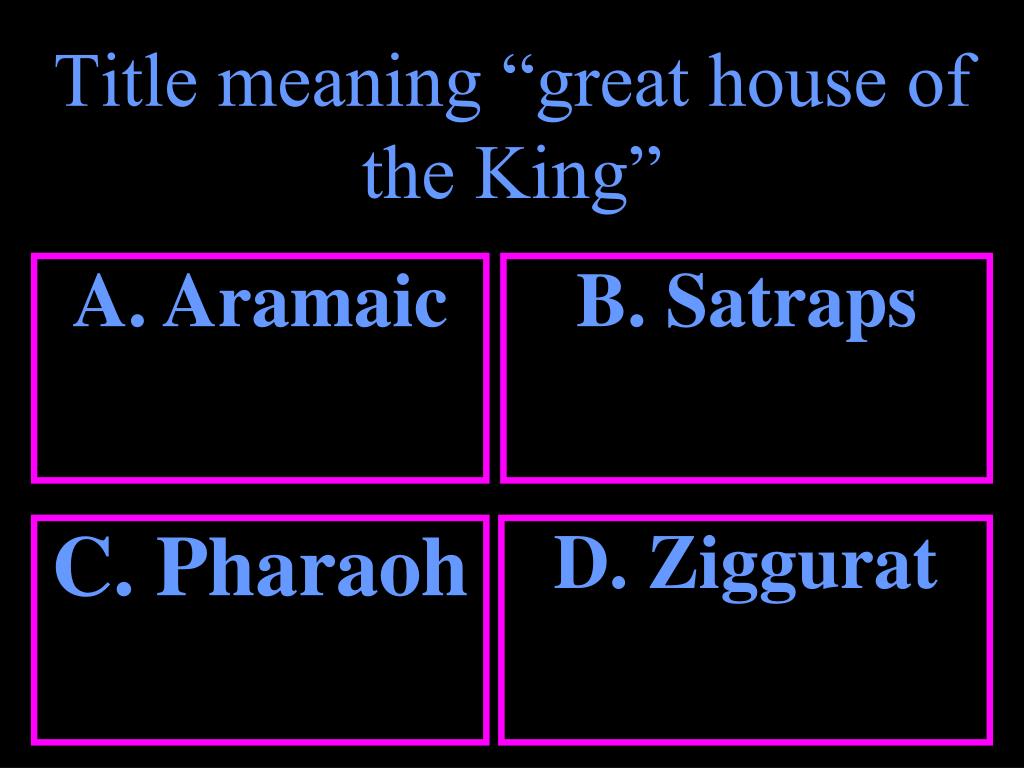 Title meaning “great house of the King”

A. Aramaic

B. Satraps

C. Pharaoh

D. Ziggurat